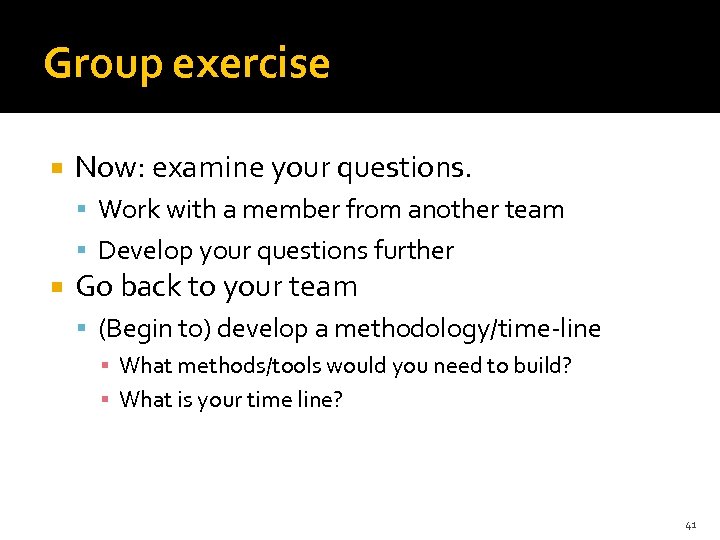 Group exercise

- Now: examine your questions.
  - Work with a member from another team
  - Develop your questions further
- Go back to your team
  - (Begin to) develop a methodology/time-line
    - What methods/tools would you need to build?
    - What is your time line?

41